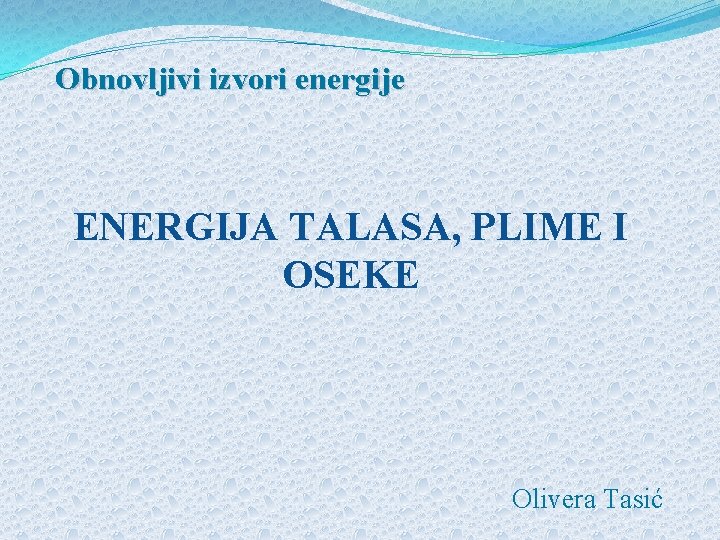 Obnovljivi izvori energije

ENERGIJA TALASA, PLIME I OSEKE

Olivera Tasić